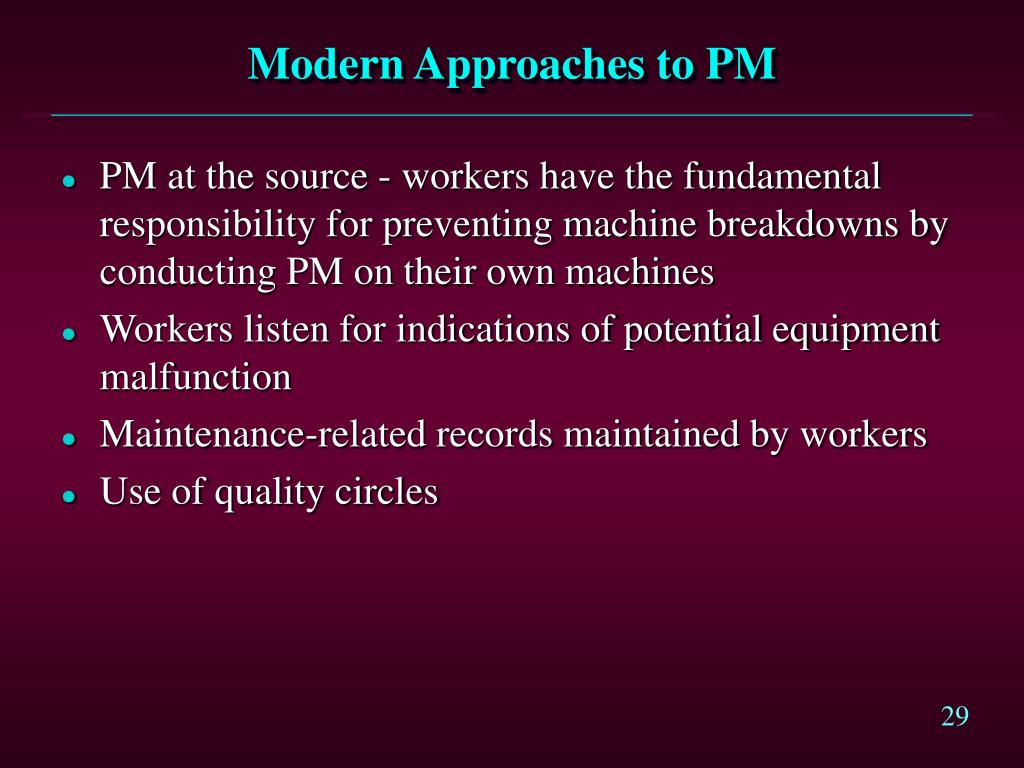 Modern Approaches to PM

- PM at the source - workers have the fundamental responsibility for preventing machine breakdowns by conducting PM on their own machines
- Workers listen for indications of potential equipment malfunction
- Maintenance-related records maintained by workers
- Use of quality circles

29